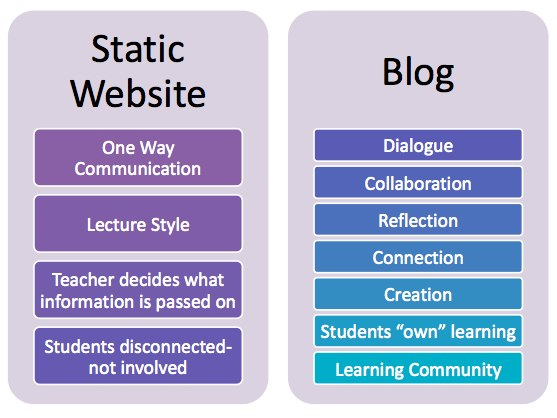 Static Website

One Way Communication

Lecture Style

Teacher decides what information is passed on

Students disconnected- not involved

Blog

Dialogue

Collaboration

Reflection

Connection

Creation

Students “own” learning

Learning Community